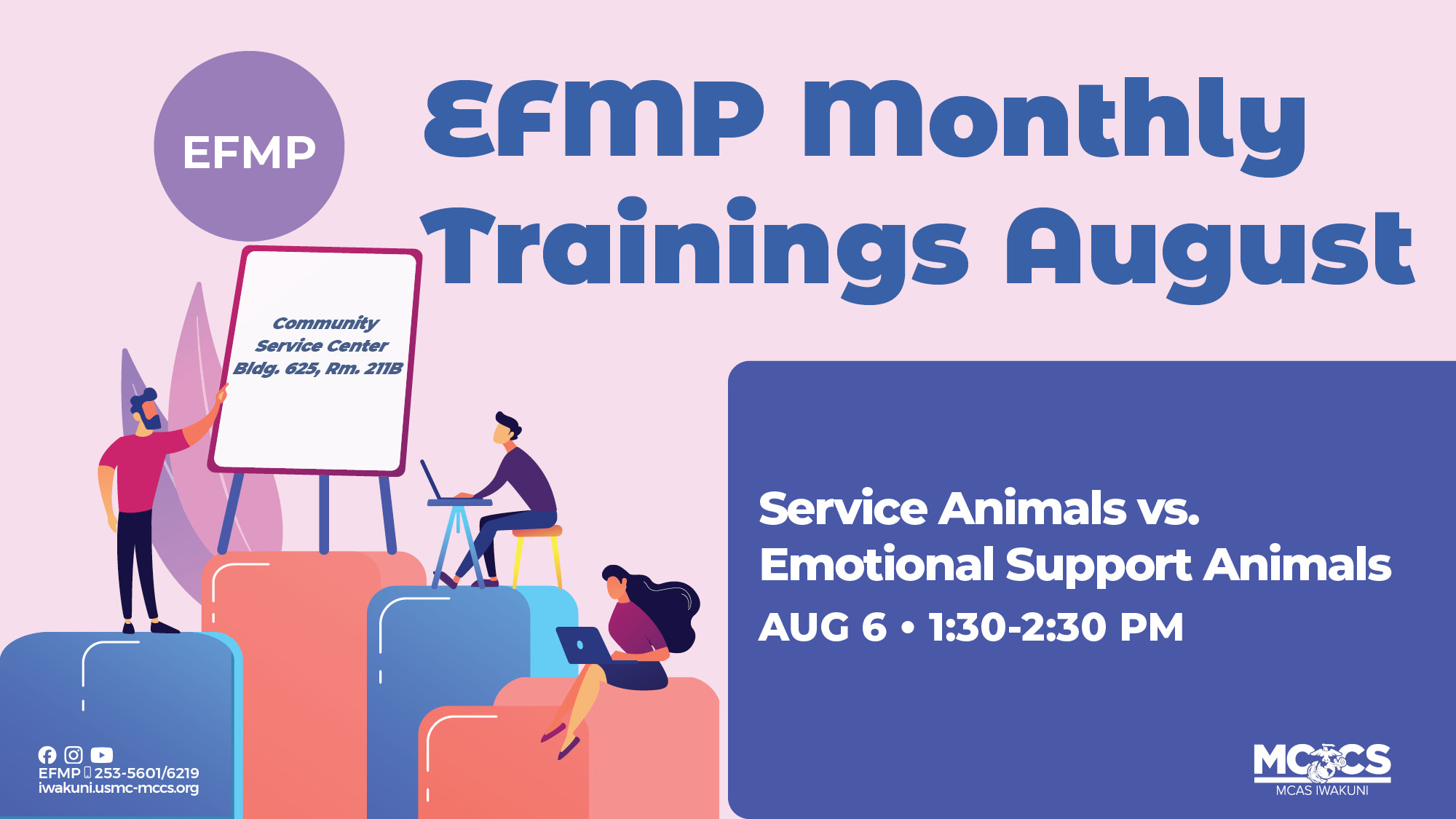 EFMP

EFMP Monthly Trainings August

Community Service Center Bldg. 625, Rm. 211B

Service Animals vs. Emotional Support Animals

AUG 6 • 1:30-2:30 PM

EFMP 253-5601/6219
iwakuni.usmc-mccs.org

MCCS
MCAS IWAKUNI